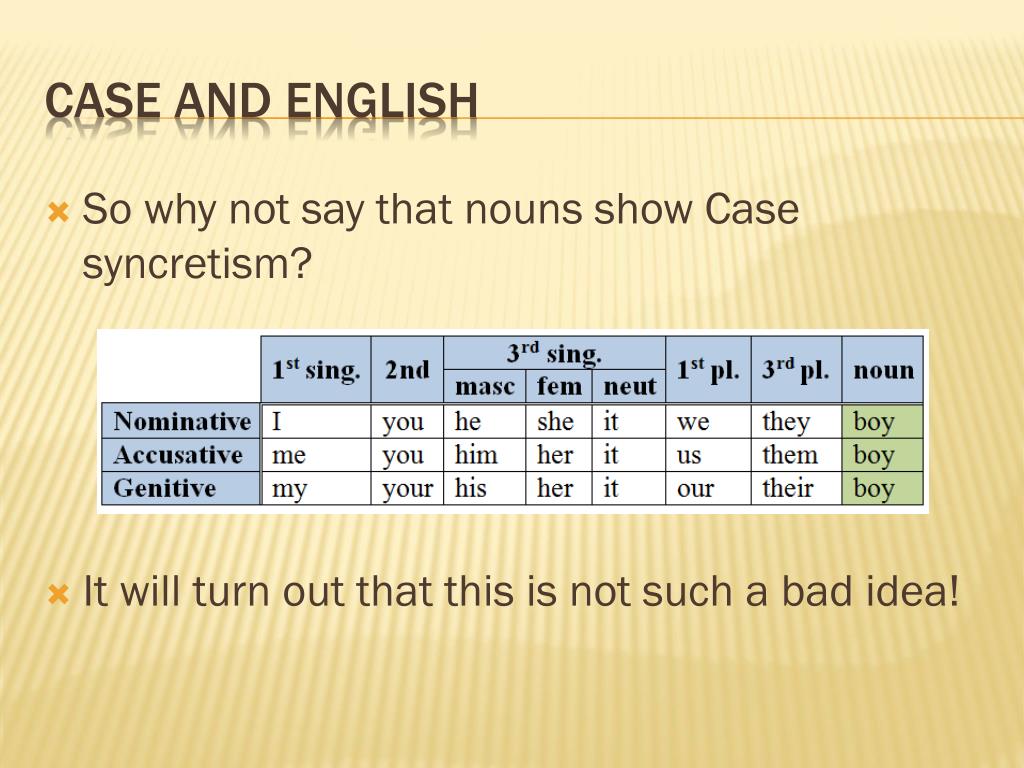 CASE AND ENGLISH

So why not say that nouns show Case syncretism?

| | $1^{st}$ sing. | 2nd | $3^{rd}$ sing. masc | $3^{rd}$ sing. fem | $3^{rd}$ sing. neut | $1^{st}$ pl. | $3^{rd}$ pl. | noun |
|---|---|---|---|---|---|---|---|---|
| Nominative | I | you | he | she | it | we | they | boy |
| Accusative | me | you | him | her | it | us | them | boy |
| Genitive | my | your | his | her | it | our | their | boy |

It will turn out that this is not such a bad idea!